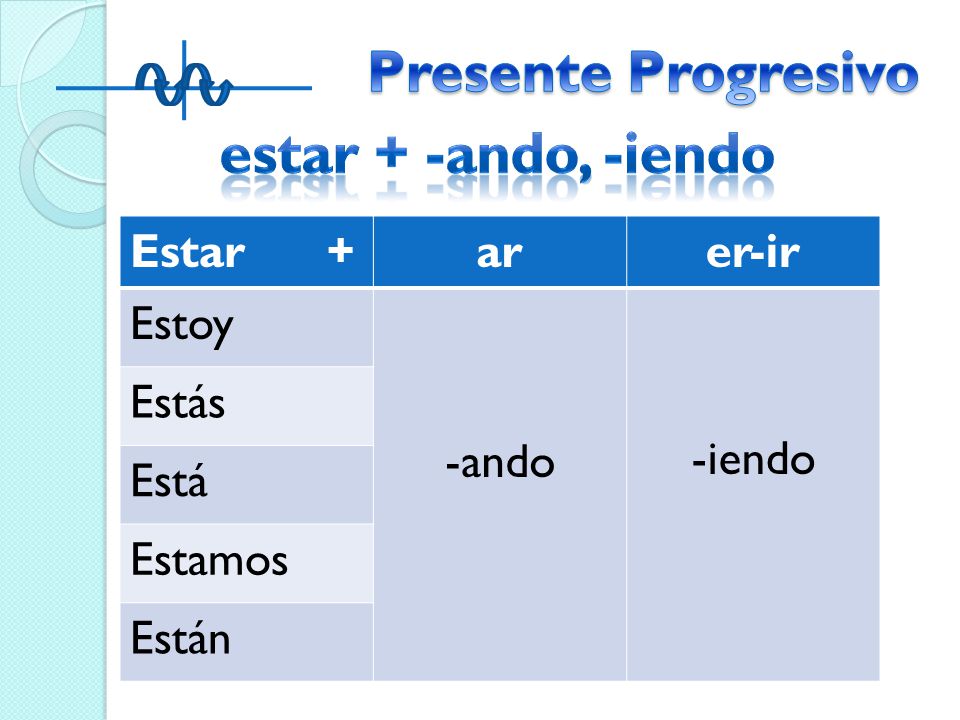 Presente Progresivo

estar + -ando, -iendo

| Estar + | ar | er-ir |
|---|---|---|
| Estoy | -ando | -iendo |
| Estás | | |
| Está | | |
| Estamos | | |
| Están | | |